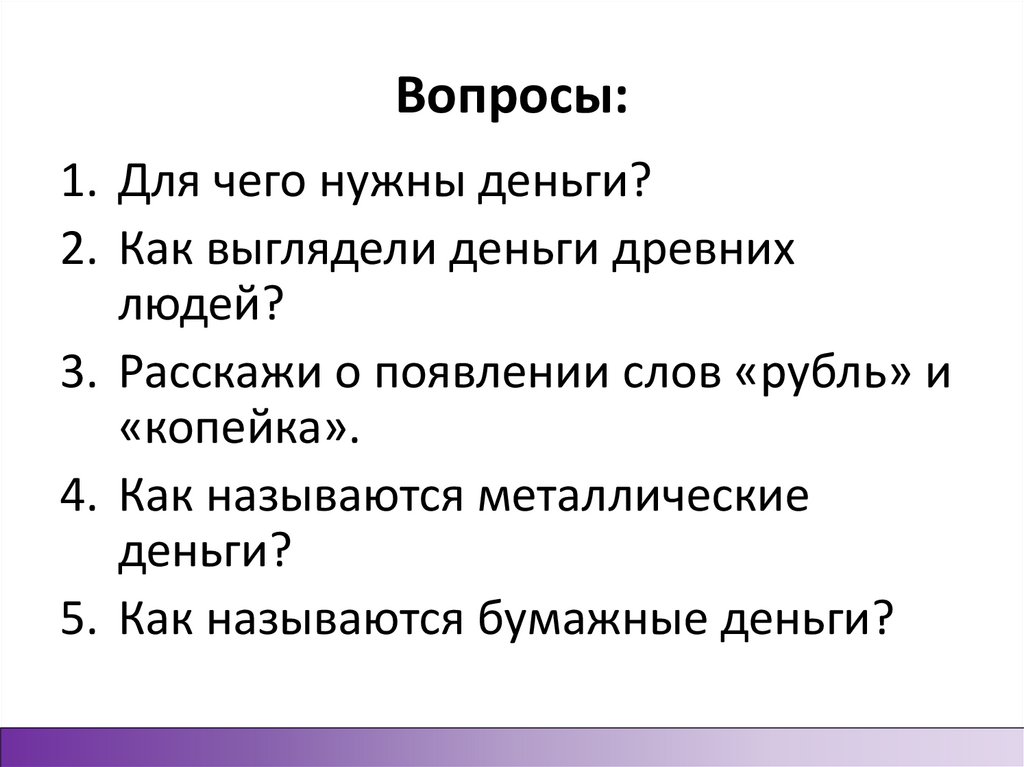 Вопросы:

1. Для чего нужны деньги?
2. Как выглядели деньги древних людей?
3. Расскажи о появлении слов «рубль» и «копейка».
4. Как называются металлические деньги?
5. Как называются бумажные деньги?